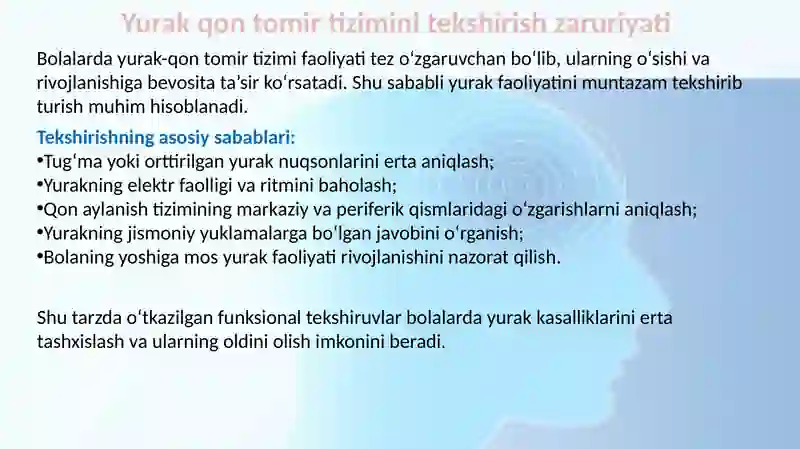 Yurak qon tomir tizimini tekshirish zaruriyati

Bolalarda yurak-qon tomir tizimi faoliyati tez oʻzgaruvchan boʻlib, ularning oʻsishi va rivojlanishiga bevosita taʼsir koʻrsatadi. Shu sababli yurak faoliyatini muntazam tekshirib turish muhim hisoblanadi.

Tekshirishning asosiy sabablari:
•Tugʻma yoki orttirilgan yurak nuqsonlarini erta aniqlash;
•Yurakning elektr faolligi va ritmini baholash;
•Qon aylanish tizimining markaziy va periferik qismlaridagi oʻzgarishlarni aniqlash;
•Yurakning jismoniy yuklamalarga boʻlgan javobini oʻrganish;
•Bolaning yoshiga mos yurak faoliyati rivojlanishini nazorat qilish.

Shu tarzda oʻtkazilgan funksional tekshiruvlar bolalarda yurak kasalliklarini erta tashxislash va ularning oldini olish imkonini beradi.